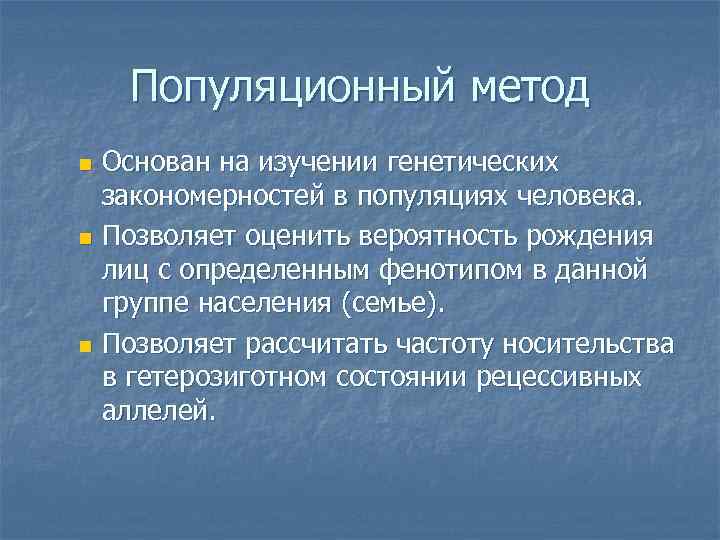 Популяционный метод

Основан на изучении генетических закономерностей в популяциях человека.

Позволяет оценить вероятность рождения лиц с определенным фенотипом в данной группе населения (семье).

Позволяет рассчитать частоту носительства в гетерозиготном состоянии рецессивных аллелей.